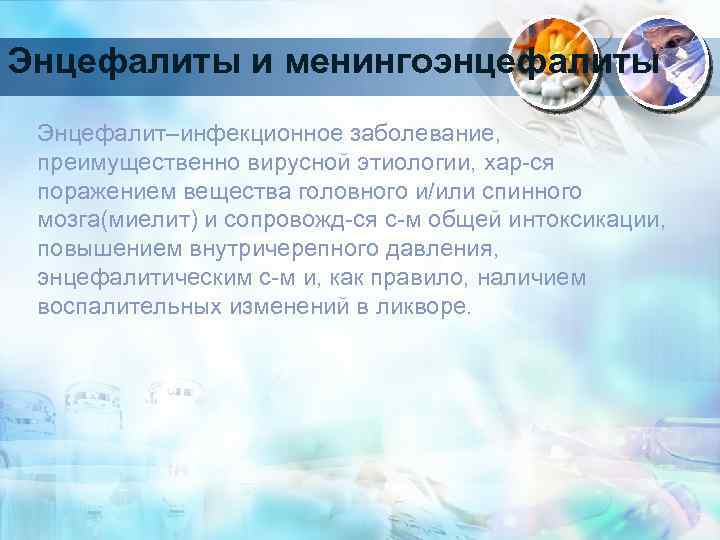 Энцефалиты и менингоэнцефалиты

Энцефалит–инфекционное заболевание, преимущественно вирусной этиологии, хар-ся поражением вещества головного и/или спинного мозга(миелит) и сопровожд-ся с-м общей интоксикации, повышением внутричерепного давления, энцефалитическим с-м и, как правило, наличием воспалительных изменений в ликворе.